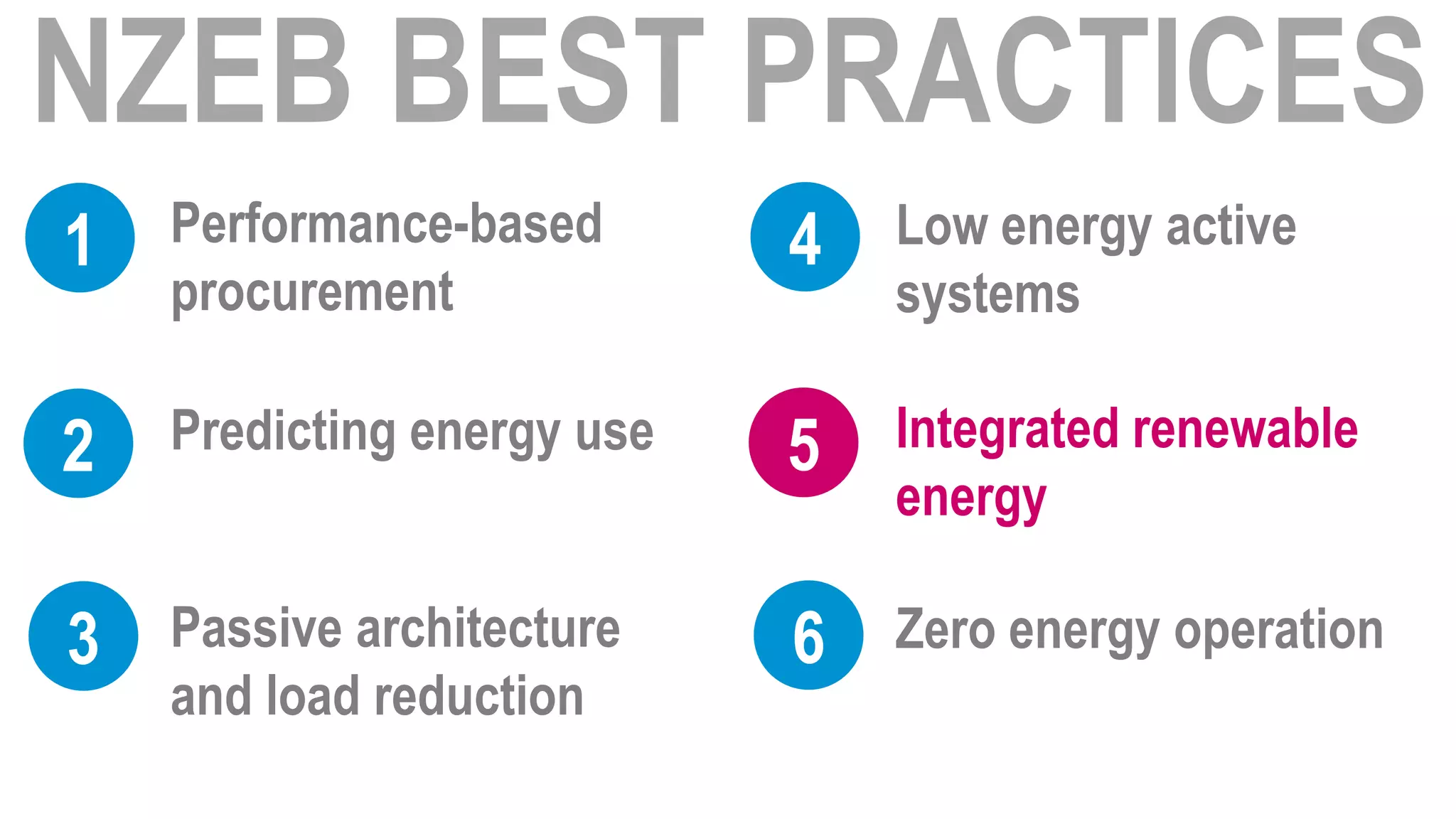 NZEB BEST PRACTICES

1 Performance-based procurement

2 Predicting energy use

3 Passive architecture and load reduction

4 Low energy active systems

5 Integrated renewable energy

6 Zero energy operation